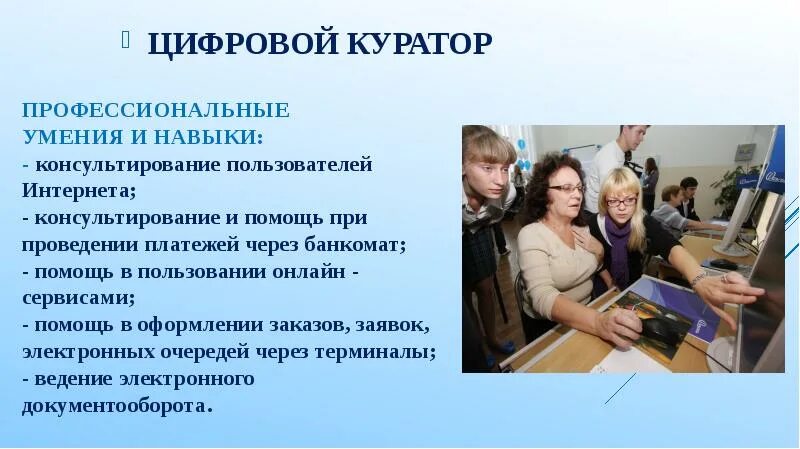 ЦИФРОВОЙ КУРАТОР

ПРОФЕССИОНАЛЬНЫЕ УМЕНИЯ И НАВЫКИ:
- консультирование пользователей Интернета;
- консультирование и помощь при проведении платежей через банкомат;
- помощь в пользовании онлайн - сервисами;
- помощь в оформлении заказов, заявок, электронных очередей через терминалы;
- ведение электронного документооборота.